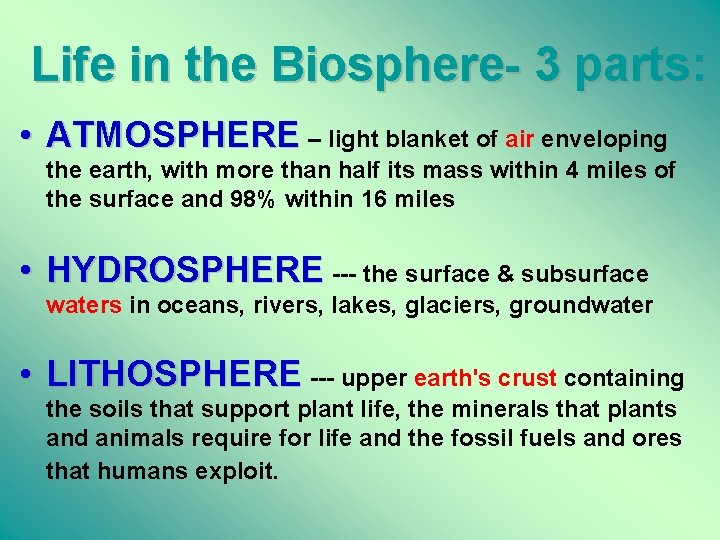 Life in the Biosphere- 3 parts:

• ATMOSPHERE – light blanket of air enveloping the earth, with more than half its mass within 4 miles of the surface and 98% within 16 miles

• HYDROSPHERE --- the surface & subsurface waters in oceans, rivers, lakes, glaciers, groundwater

• LITHOSPHERE --- upper earth's crust containing the soils that support plant life, the minerals that plants and animals require for life and the fossil fuels and ores that humans exploit.